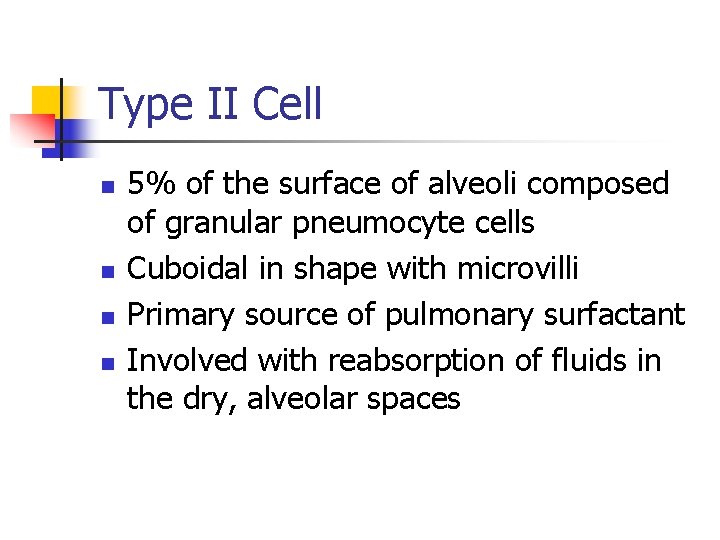 Type II Cell

- 5% of the surface of alveoli composed of granular pneumocyte cells
- Cuboidal in shape with microvilli
- Primary source of pulmonary surfactant
- Involved with reabsorption of fluids in the dry, alveolar spaces